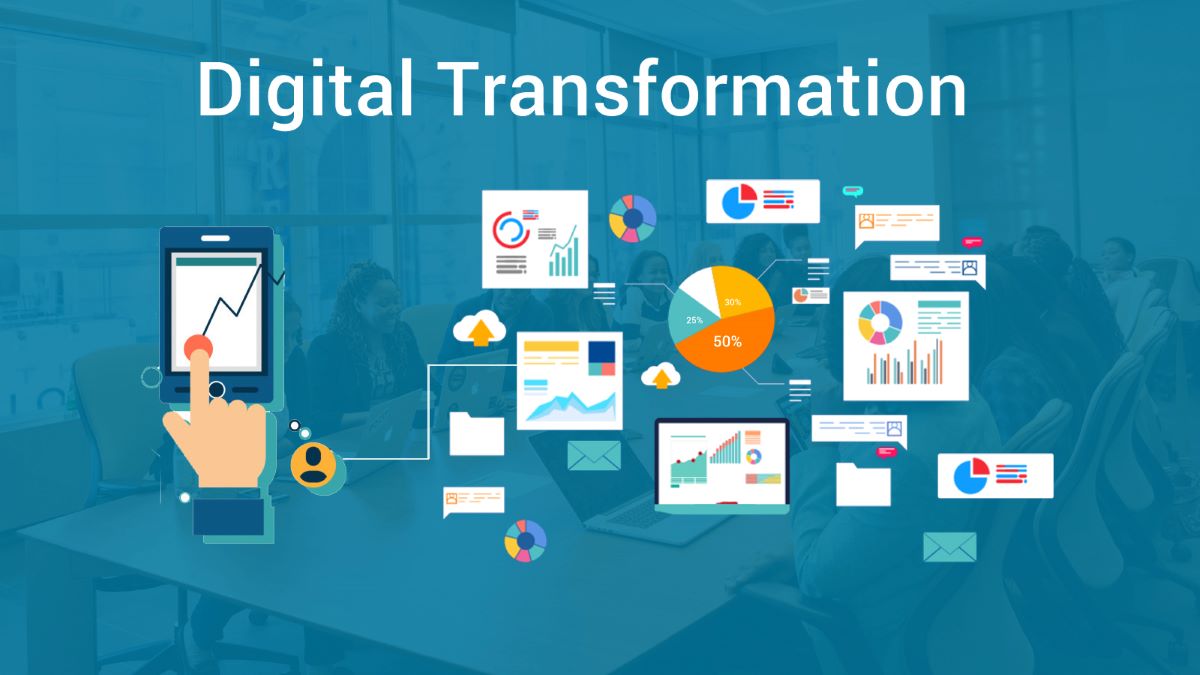 Digital Transformation

30%

25%

50%